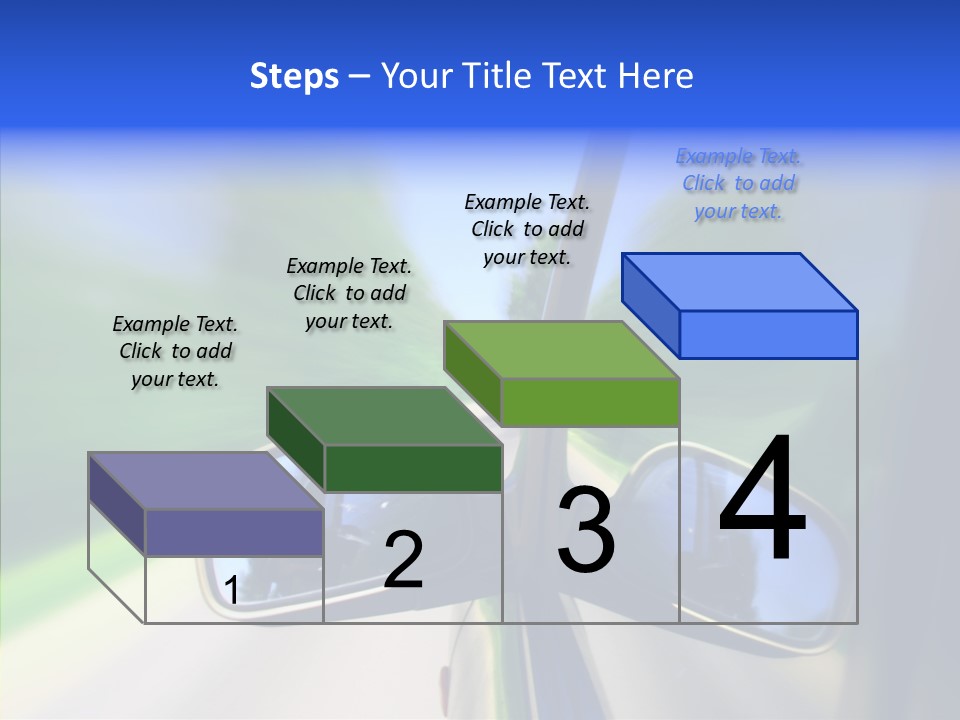 Steps – Your Title Text Here

Example Text. Click to add your text.

Example Text. Click to add your text.

Example Text. Click to add your text.

Example Text. Click to add your text.

1

2

3

4